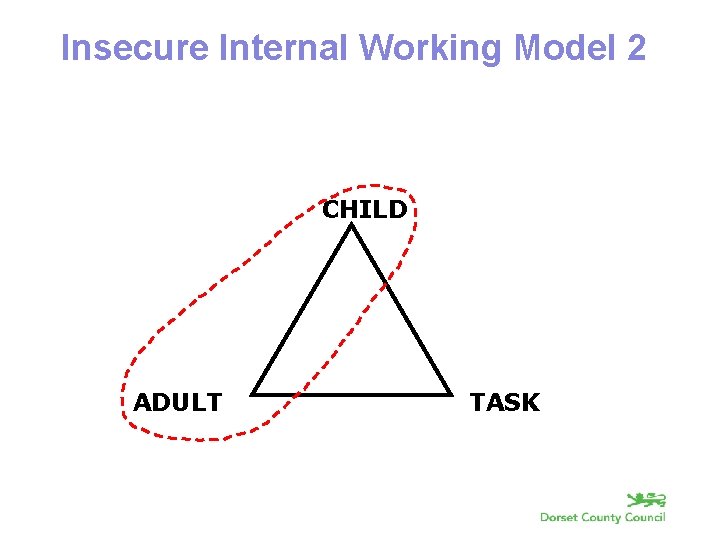 Insecure Internal Working Model 2

CHILD

ADULT

TASK

Dorset County Council